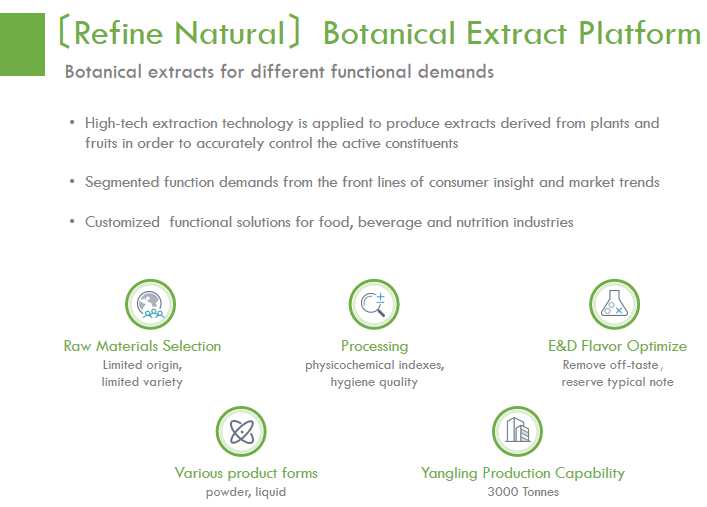 〔Refine Natural〕 Botanical Extract Platform

Botanical extracts for different functional demands

• High-tech extraction technology is applied to produce extracts derived from plants and fruits in order to accurately control the active constituents

• Segmented function demands from the front lines of consumer insight and market trends

• Customized functional solutions for food, beverage and nutrition industries

Raw Materials Selection
Limited origin, limited variety

Processing
physicochemical indexes, hygiene quality

E&D Flavor Optimize
Remove off-taste, reserve typical note

Various product forms
powder, liquid

Yangling Production Capability
3000 Tonnes